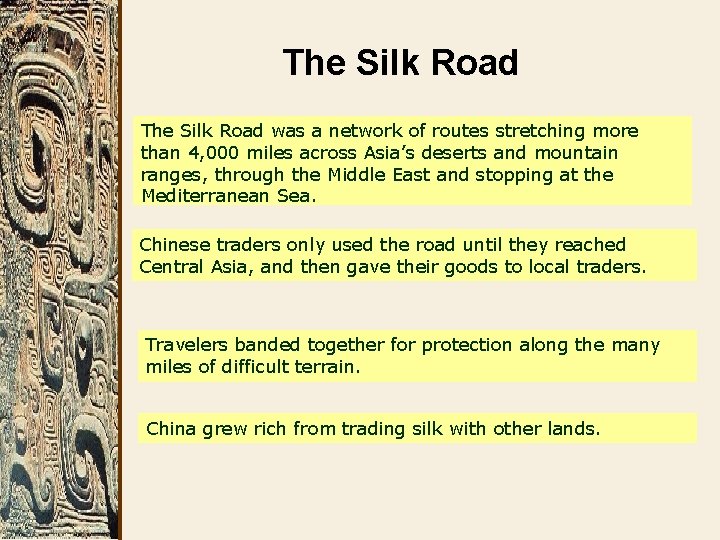 The Silk Road

The Silk Road was a network of routes stretching more than 4,000 miles across Asia's deserts and mountain ranges, through the Middle East and stopping at the Mediterranean Sea.

Chinese traders only used the road until they reached Central Asia, and then gave their goods to local traders.

Travelers banded together for protection along the many miles of difficult terrain.

China grew rich from trading silk with other lands.